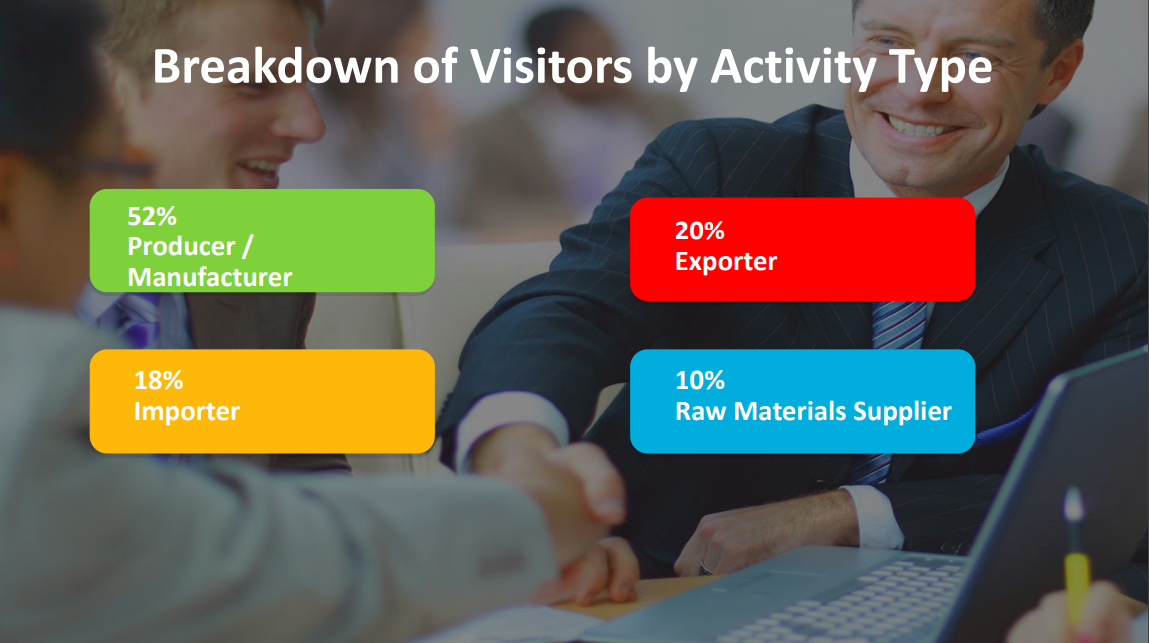 Breakdown of Visitors by Activity Type

52%
Producer / Manufacturer

20%
Exporter

18%
Importer

10%
Raw Materials Supplier